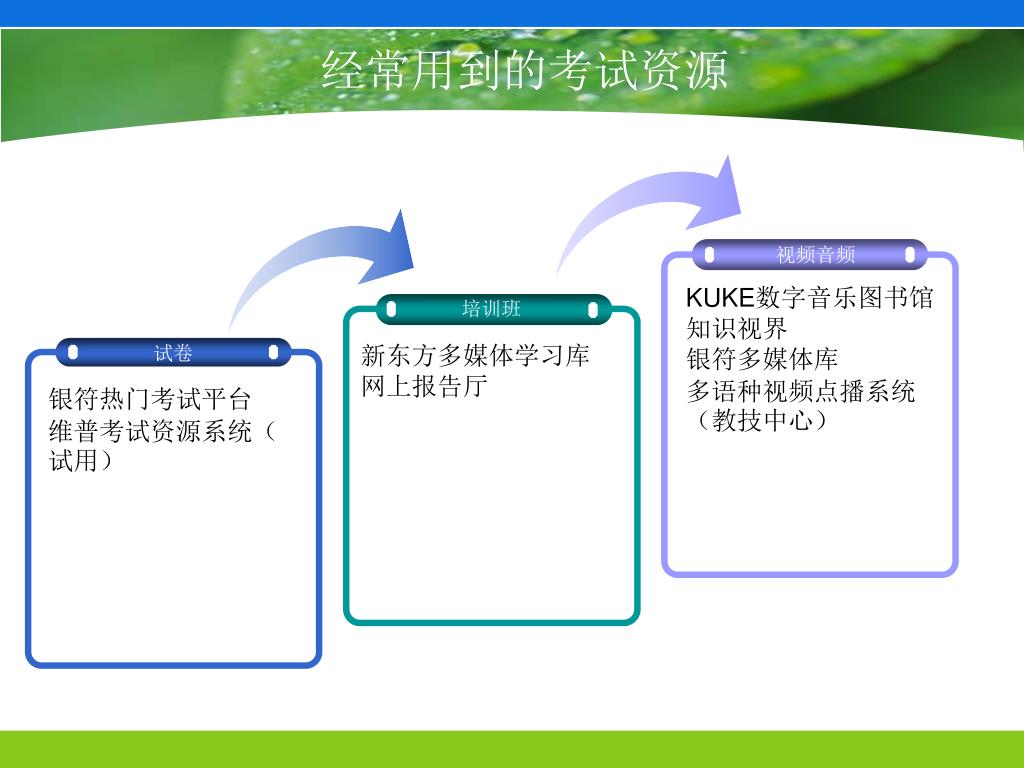 经常用到的考试资源

试卷

银符热门考试平台
维普考试资源系统（试用）

培训班

新东方多媒体学习库
网上报告厅

视频音频

KUKE数字音乐图书馆
知识视界
银符多媒体库
多语种视频点播系统（教技中心）